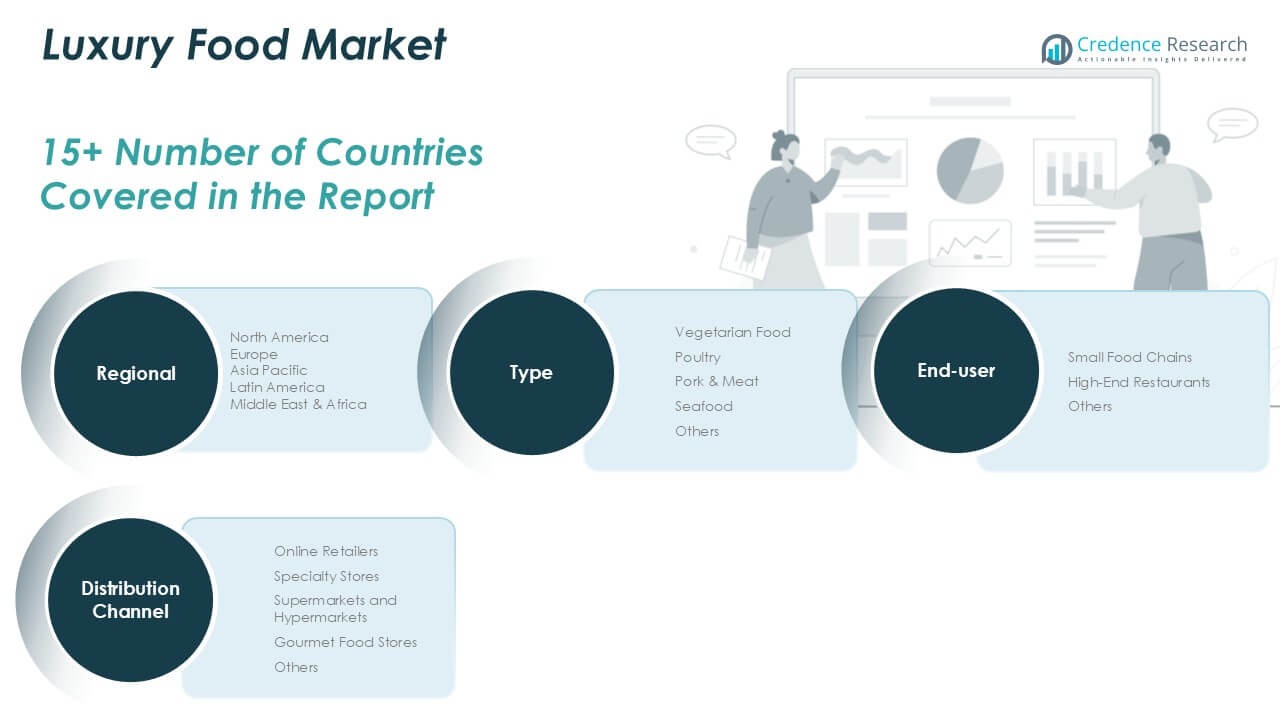 Luxury Food Market

Credence Research
Actionable Insights Delivered

15+ Number of Countries Covered in the Report

Regional

North America
Europe
Asia Pacific
Latin America
Middle East & Africa

Type

Vegetarian Food
Poultry
Pork & Meat
Seafood
Others

End-user

Small Food Chains
High-End Restaurants
Others

Distribution Channel

Online Retailers
Specialty Stores
Supermarkets and Hypermarkets
Gourmet Food Stores
Others